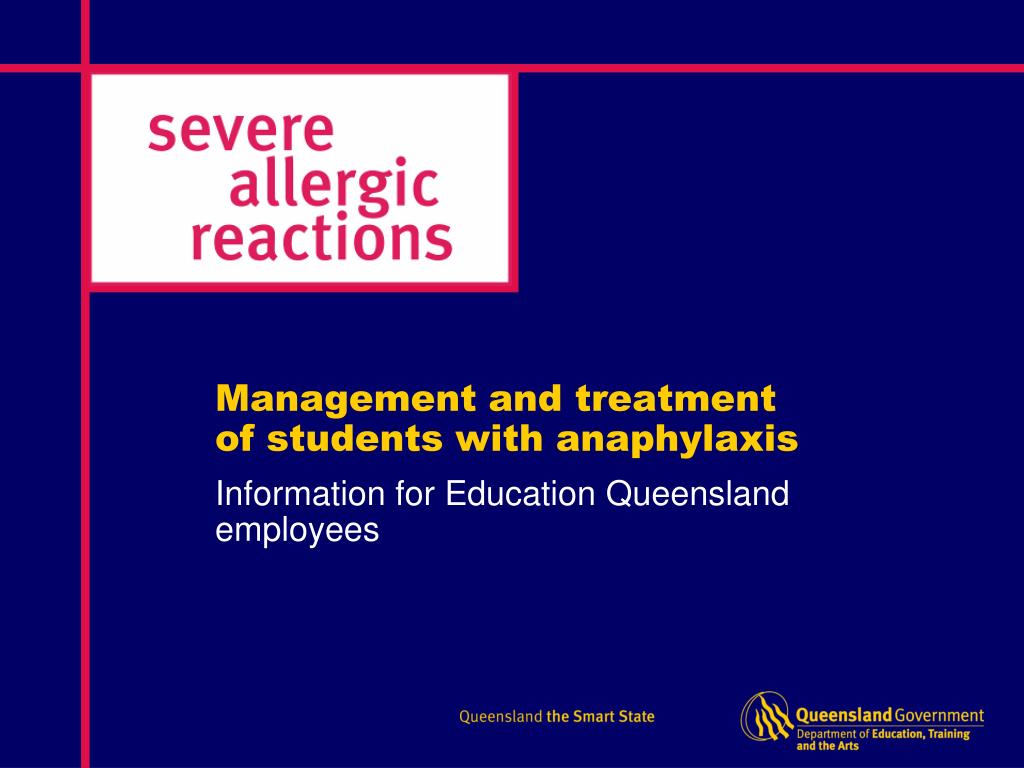 severe allergic reactions

Management and treatment of students with anaphylaxis

Information for Education Queensland employees

Queensland the Smart State

Queensland Government
Department of Education, Training and the Arts